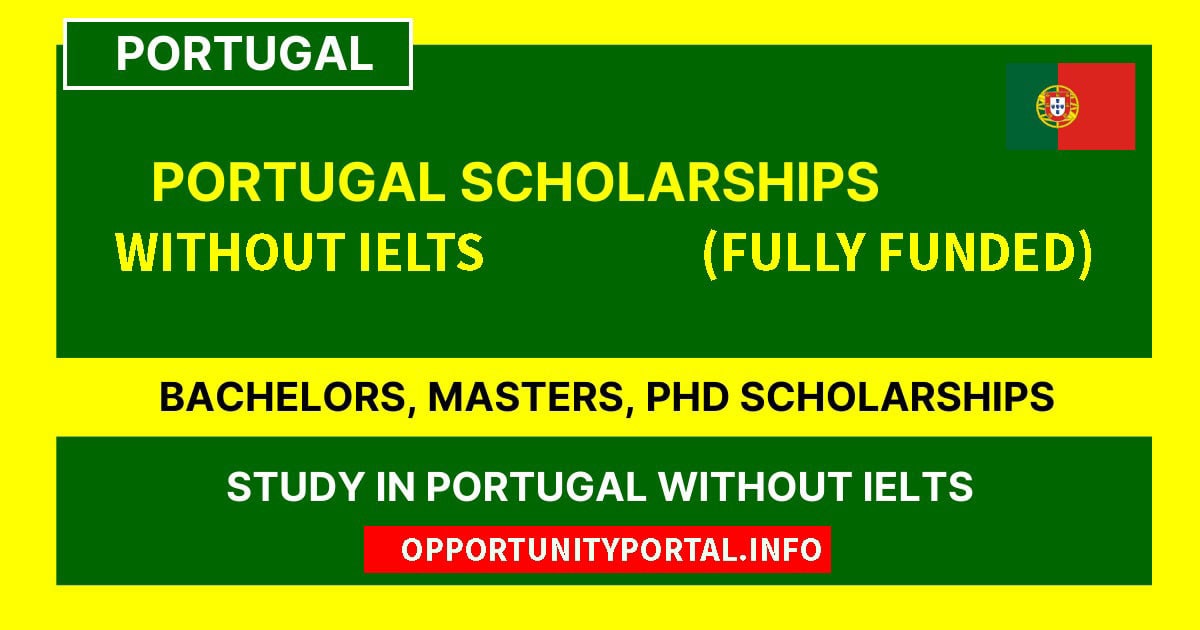 PORTUGAL

PORTUGAL SCHOLARSHIPS

WITHOUT IELTS (FULLY FUNDED)

BACHELORS, MASTERS, PHD SCHOLARSHIPS

STUDY IN PORTUGAL WITHOUT IELTS

OPPORTUNITYPORTAL.INFO